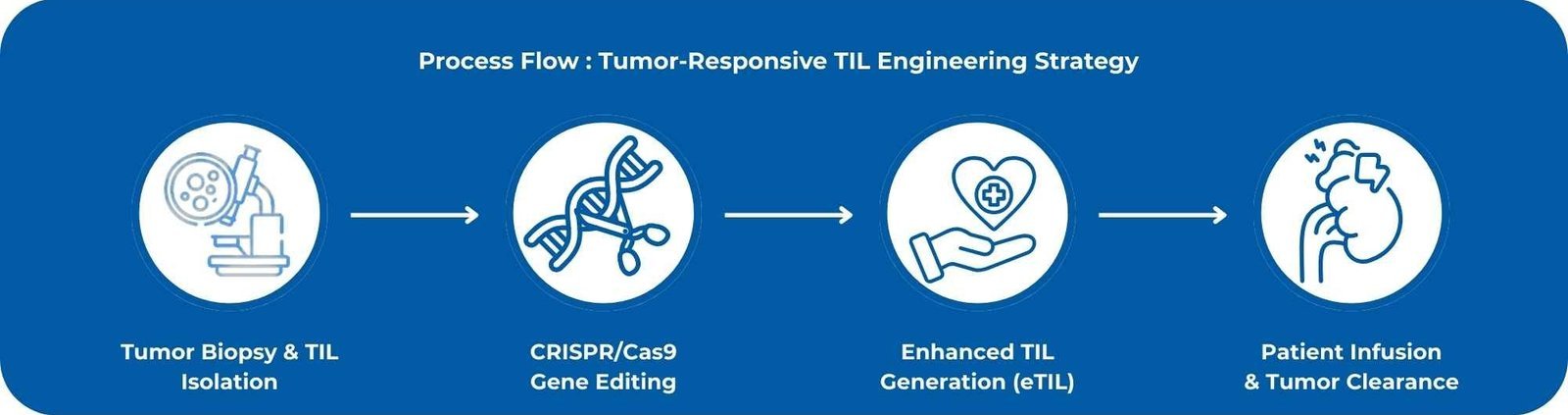 Process Flow : Tumor-Responsive TIL Engineering Strategy

Tumor Biopsy & TIL Isolation

CRISPR/Cas9 Gene Editing

Enhanced TIL Generation (eTIL)

Patient Infusion & Tumor Clearance